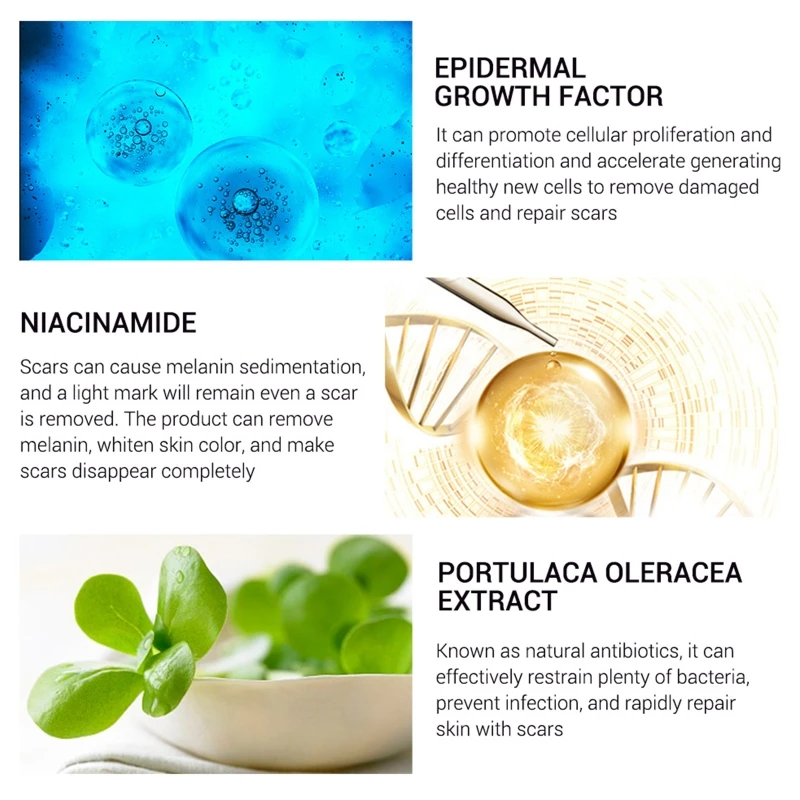 EPIDERMAL GROWTH FACTOR

It can promote cellular proliferation and differentiation and accelerate generating healthy new cells to remove damaged cells and repair scars

NIACINAMIDE

Scars can cause melanin sedimentation, and a light mark will remain even a scar is removed. The product can remove melanin, whiten skin color, and make scars disappear completely

PORTULACA OLERACEA EXTRACT

Known as natural antibiotics, it can effectively restrain plenty of bacteria, prevent infection, and rapidly repair skin with scars